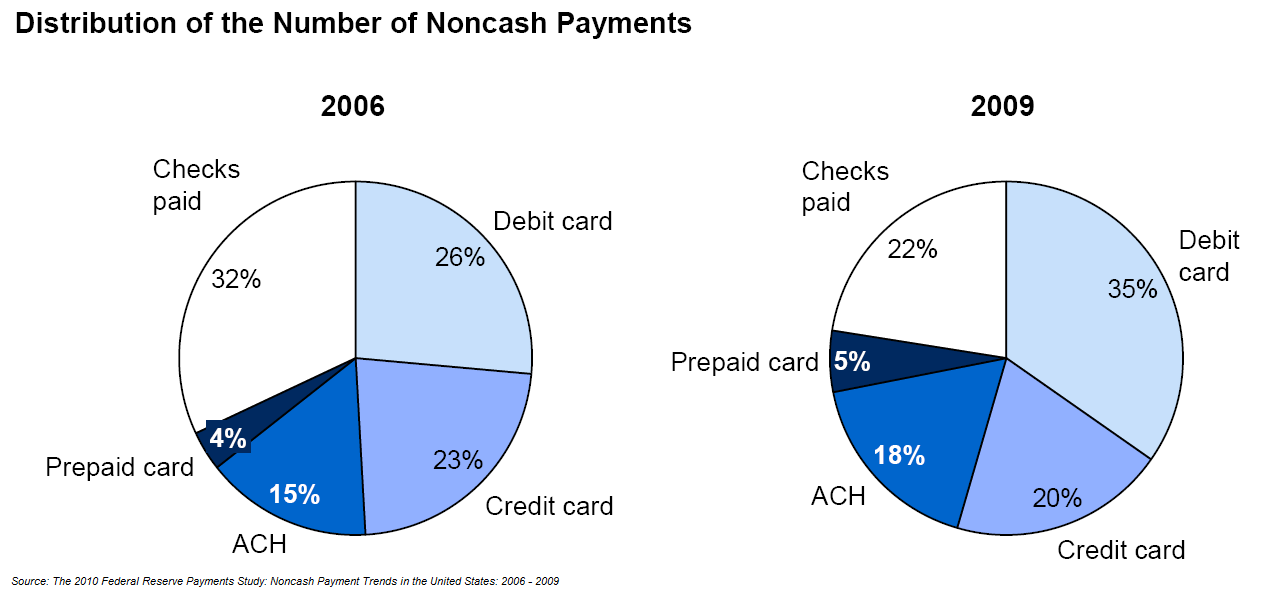 Distribution of the Number of Noncash Payments

2006

Checks paid
32%
Debit card
26%
Credit card
23%
ACH
15%
Prepaid card
4%

2009

Checks paid
22%
Debit card
35%
Credit card
20%
ACH
18%
Prepaid card
5%

Source: The 2010 Federal Reserve Payments Study: Noncash Payment Trends in the United States: 2006 - 2009